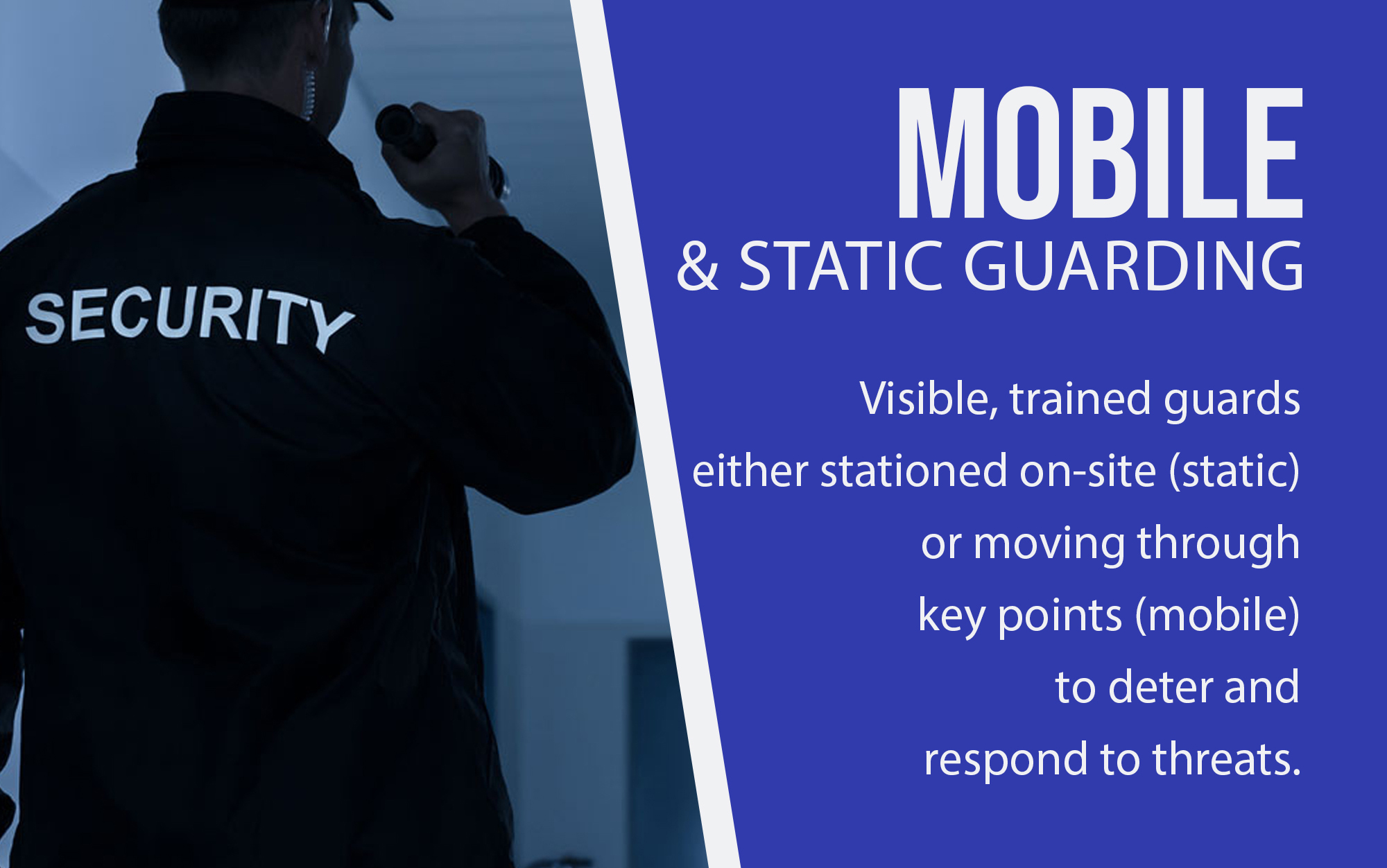 SECURITY

MOBILE
& STATIC GUARDING

Visible, trained guards either stationed on-site (static) or moving through key points (mobile) to deter and respond to threats.